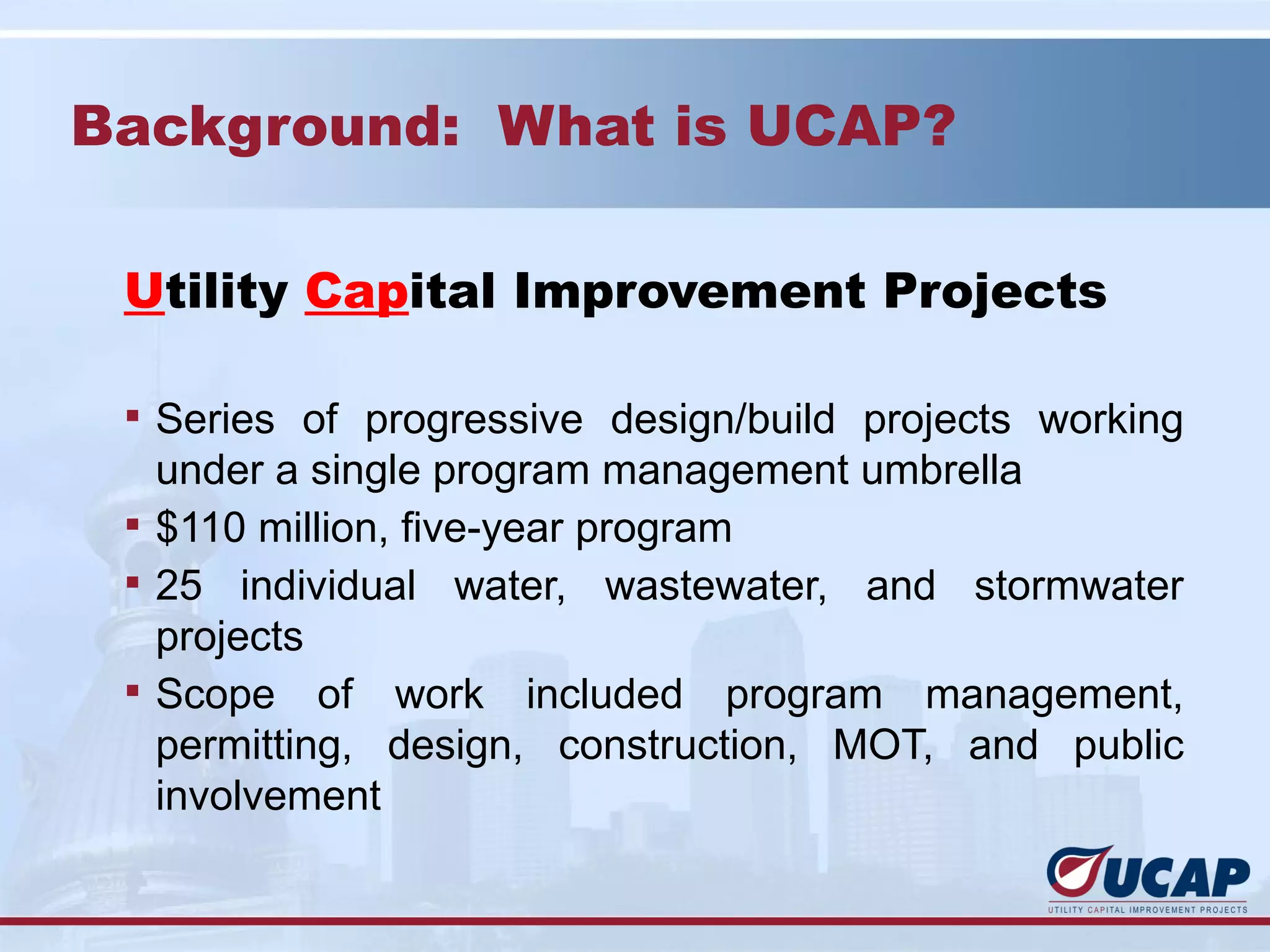 Background: What is UCAP?

Utility Capital Improvement Projects

▪ Series of progressive design/build projects working under a single program management umbrella
▪ $110 million, five-year program
▪ 25 individual water, wastewater, and stormwater projects
▪ Scope of work included program management, permitting, design, construction, MOT, and public involvement

UCAP
UTILITY CAPITAL IMPROVEMENT PROJECTS